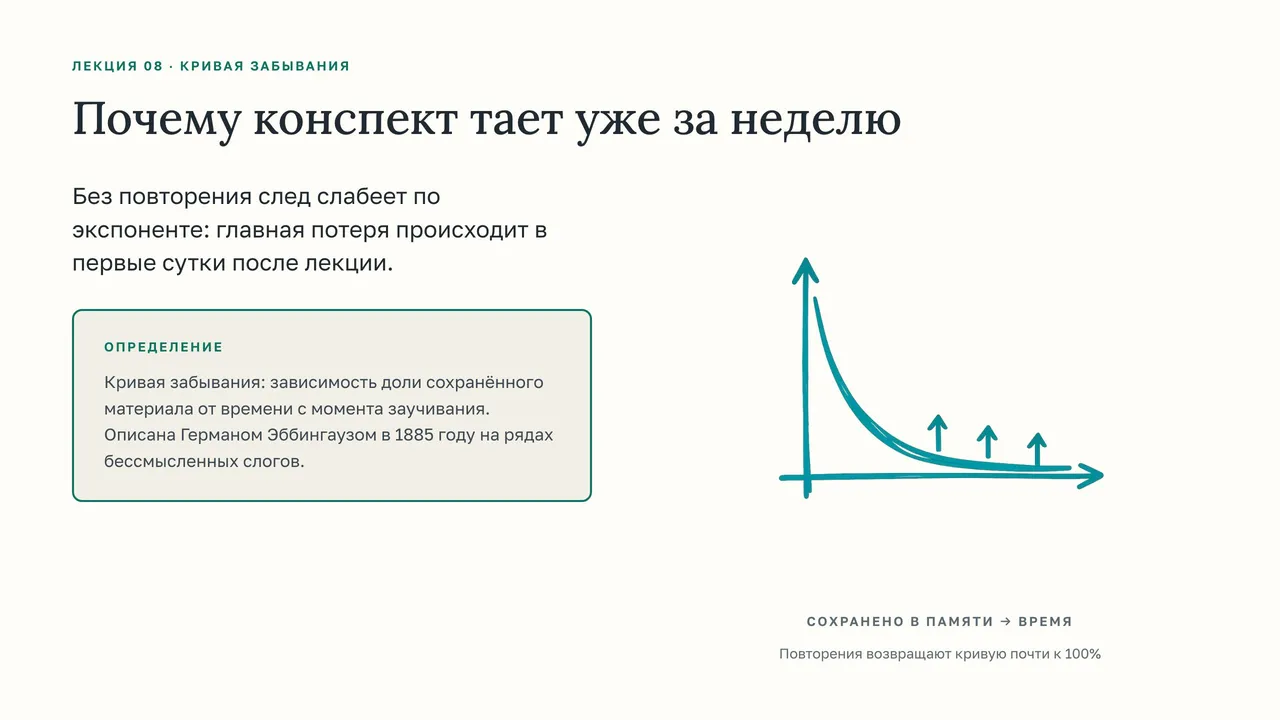 ЛЕКЦИЯ 08 · КРИВАЯ ЗАБЫВАНИЯ

Почему конспект тает уже за неделю

Без повторения след слабеет по экспоненте: главная потеря происходит в первые сутки после лекции.

ОПРЕДЕЛЕНИЕ

Кривая забывания: зависимость доли сохранённого материала от времени с момента заучивания. Описана Германом Эббингаузом в 1885 году на рядах бессмысленных слогов.

СОХРАНЕНО В ПАМЯТИ → ВРЕМЯ

Повторения возвращают кривую почти к 100%